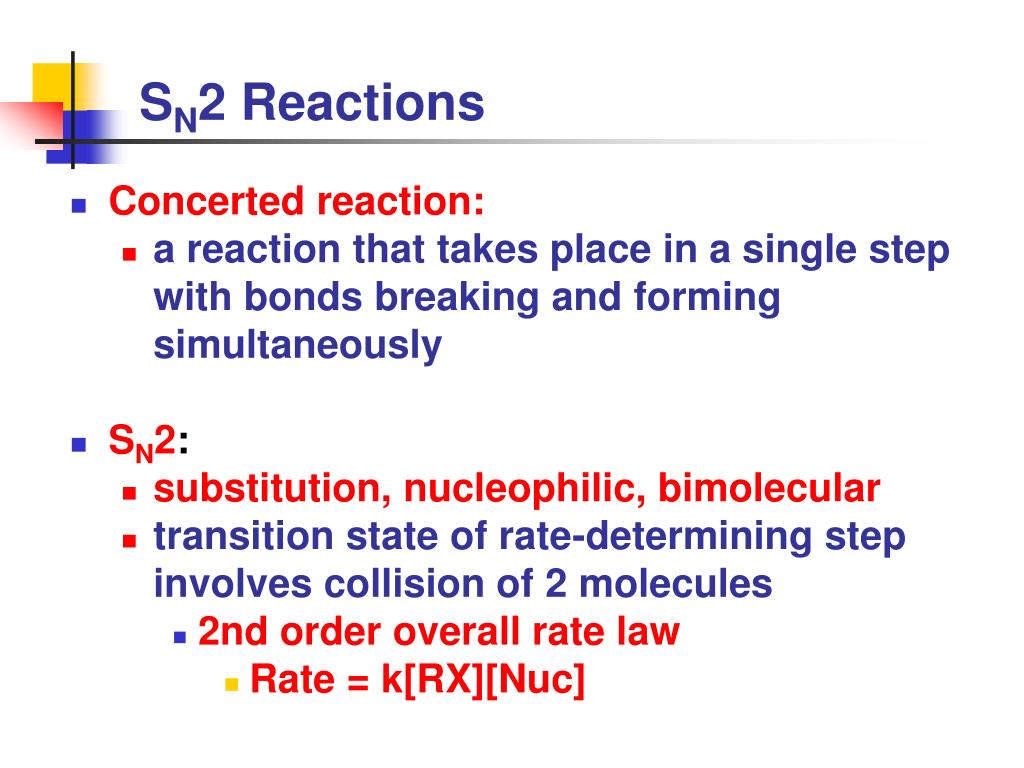 $S_N2$ Reactions

- Concerted reaction:
  - a reaction that takes place in a single step with bonds breaking and forming simultaneously

- $S_N2$:
  - substitution, nucleophilic, bimolecular
  - transition state of rate-determining step involves collision of 2 molecules
    - 2nd order overall rate law
      - Rate = k[RX][Nuc]